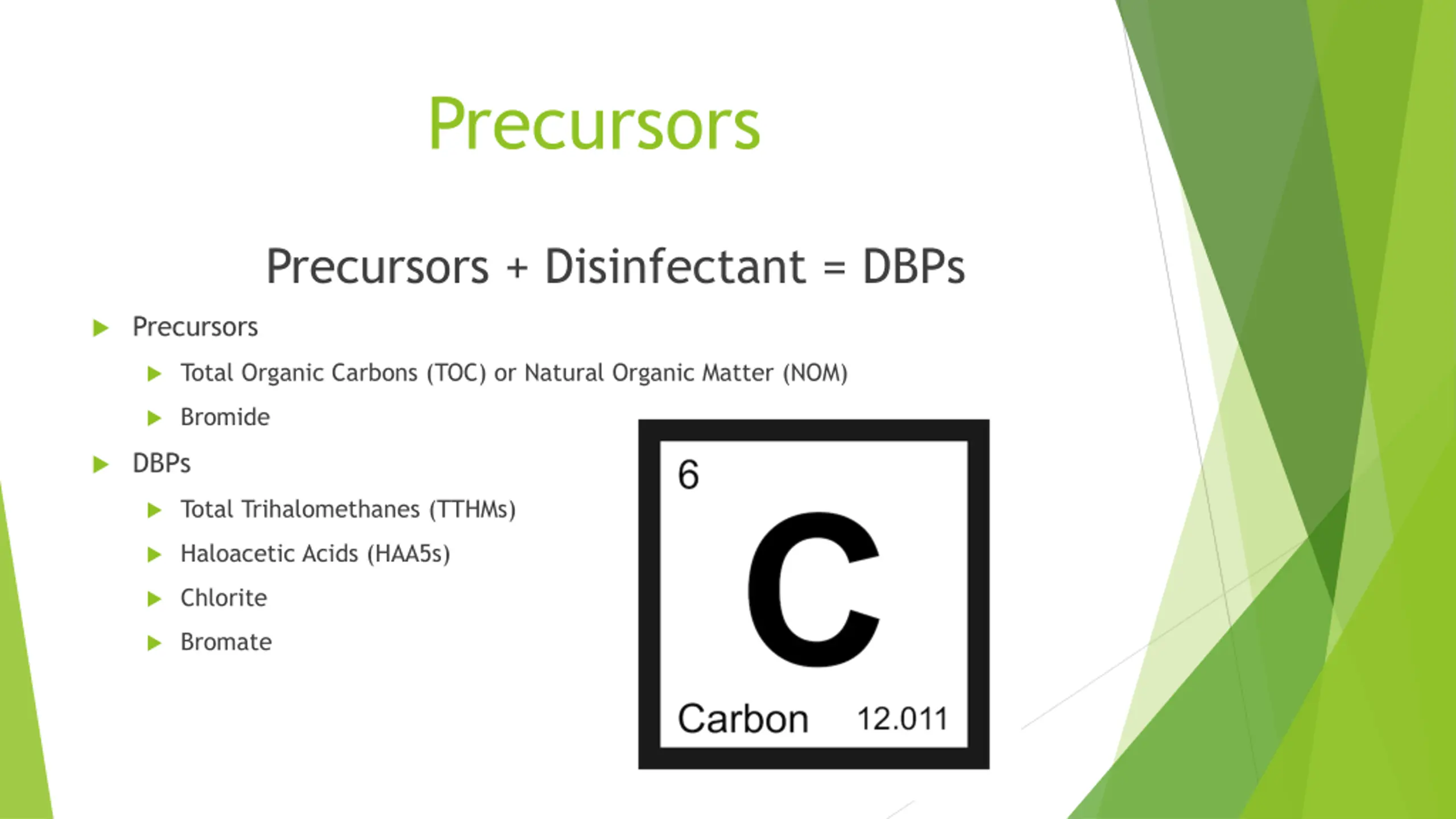 Precursors

Precursors + Disinfectant = DBPs

Precursors

Total Organic Carbons (TOC) or Natural Organic Matter (NOM)

Bromide

DBPs

Total Trihalomethanes (TTHMs)

Haloacetic Acids (HAA5s)

Chlorite

Bromate

6

C

Carbon 12.011